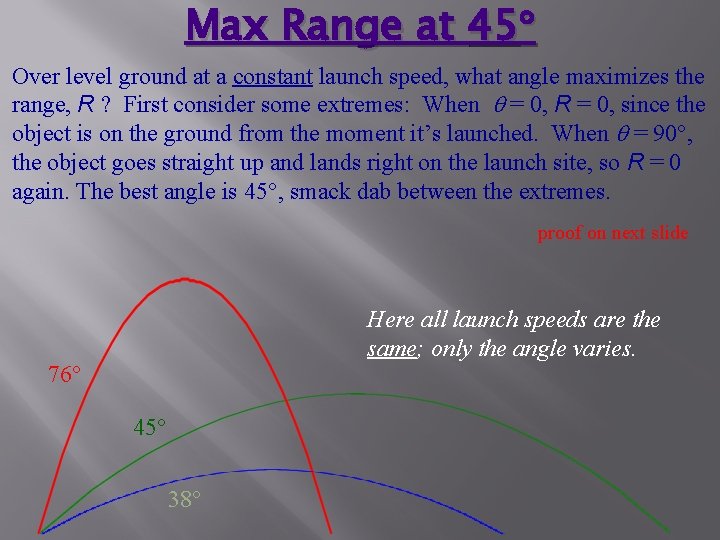 Max Range at 45°

Over level ground at a constant launch speed, what angle maximizes the range, $R$ ? First consider some extremes: When $\theta = 0$, $R = 0$, since the object is on the ground from the moment it's launched. When $\theta = 90°$, the object goes straight up and lands right on the launch site, so $R = 0$ again. The best angle is 45°, smack dab between the extremes.

proof on next slide

Here all launch speeds are the same; only the angle varies.

76°

45°

38°